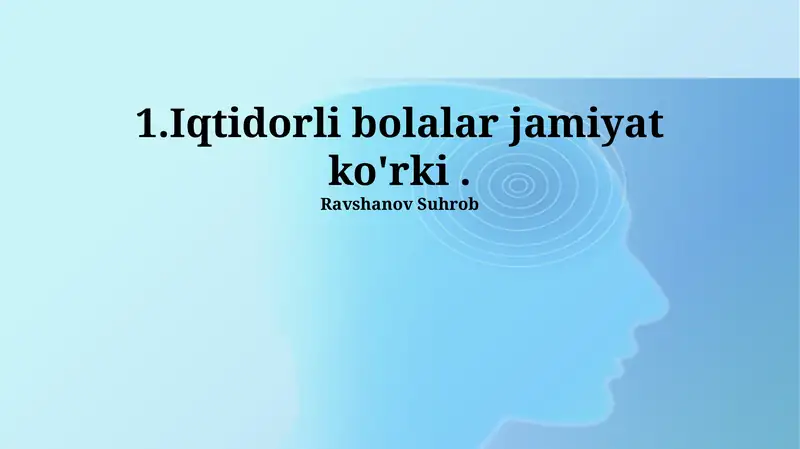 1.Iqtidorli bolalar jamiyat ko'rki .

Ravshanov Suhrob